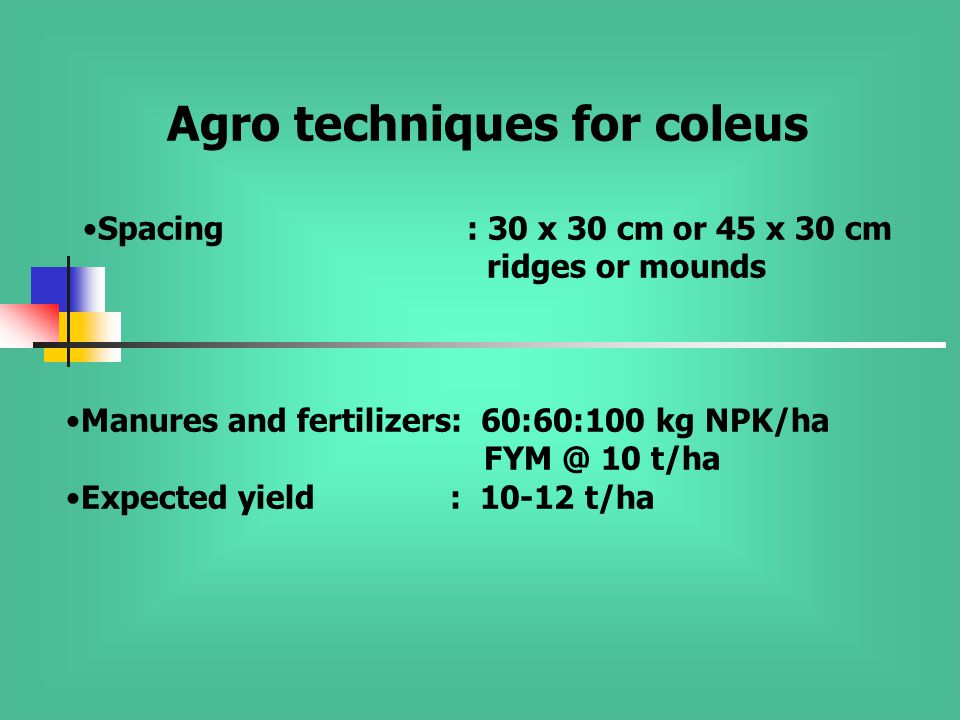 Agro techniques for coleus

•Spacing : 30 x 30 cm or 45 x 30 cm ridges or mounds

•Manures and fertilizers: 60:60:100 kg NPK/ha FYM @ 10 t/ha
•Expected yield : 10-12 t/ha